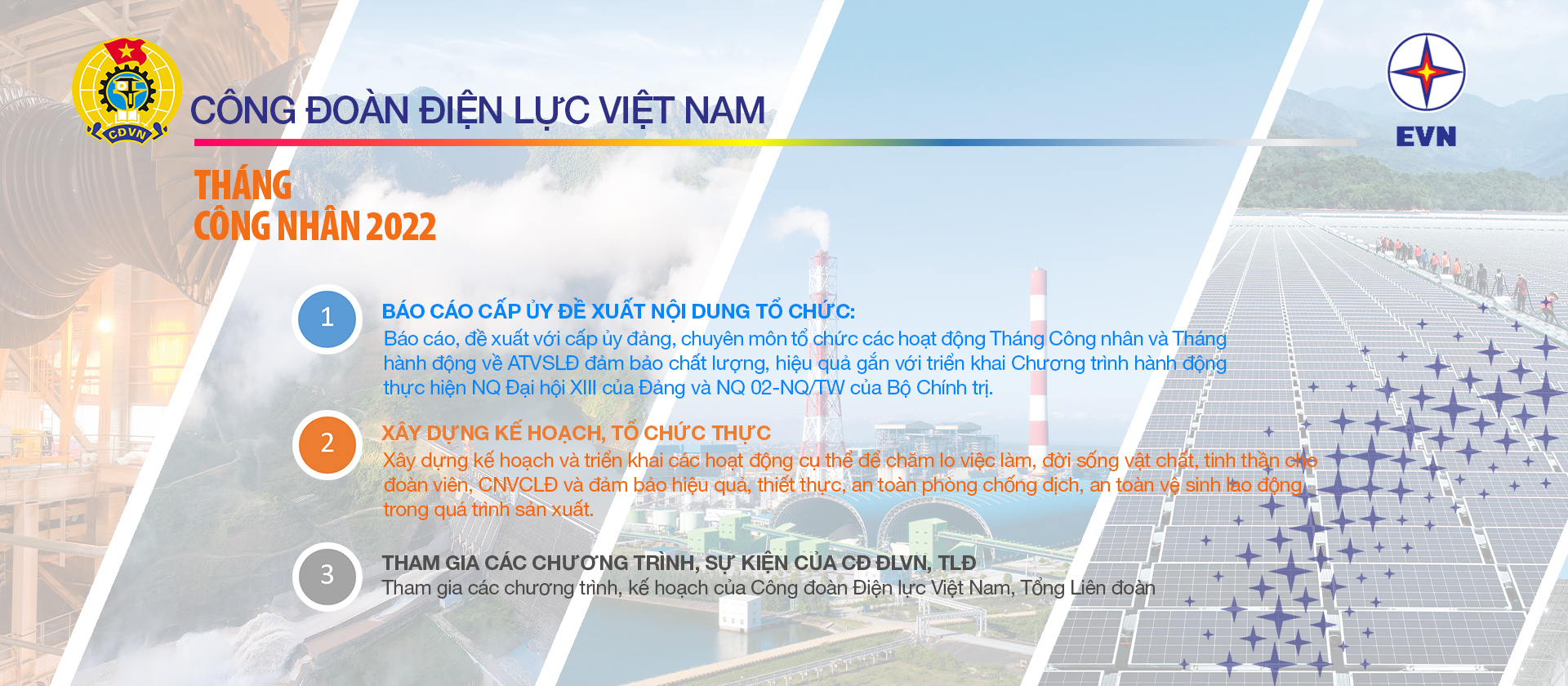 CĐVN

CÔNG ĐOÀN ĐIỆN LỰC VIỆT NAM

EVN

THÁNG CÔNG NHÂN 2022

1

BÁO CÁO CẤP ỦY ĐỀ XUẤT NỘI DUNG TỔ CHỨC:
Báo cáo, đề xuất với cấp ủy đảng, chuyên môn tổ chức các hoạt động Tháng Công nhân và Tháng hành động về ATVSLĐ đảm bảo chất lượng, hiệu quả gắn với triển khai Chương trình hành động thực hiện NQ Đại hội XIII của Đảng và NQ 02-NQ/TW của Bộ Chính trị.

2

XÂY DỰNG KẾ HOẠCH, TỔ CHỨC THỰC
Xây dựng kế hoạch và triển khai các hoạt động cụ thể để chăm lo việc làm, đời sống vật chất, tinh thần cho đoàn viên, CNVCLĐ và đảm bảo hiệu quả, thiết thực, an toàn phòng chống dịch, an toàn vệ sinh lao động trong quá trình sản xuất.

3

THAM GIA CÁC CHƯƠNG TRÌNH, SỰ KIỆN CỦA CĐ ĐLVN, TLĐ
Tham gia các chương trình, kế hoạch của Công đoàn Điện lực Việt Nam, Tổng Liên đoàn